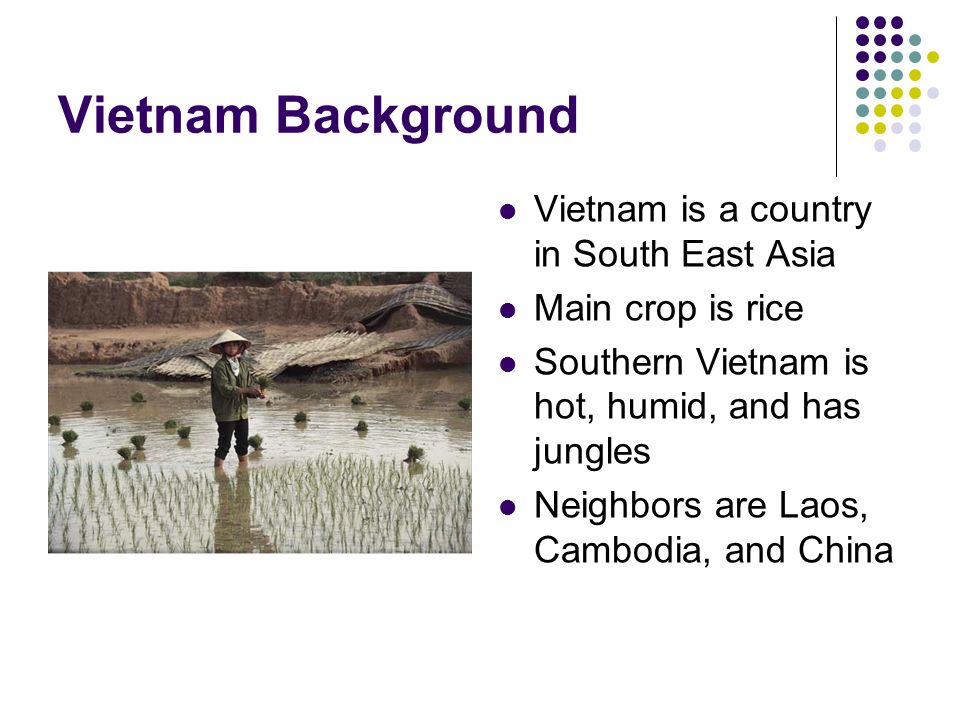 Vietnam Background

- Vietnam is a country in South East Asia
- Main crop is rice
- Southern Vietnam is hot, humid, and has jungles
- Neighbors are Laos, Cambodia, and China